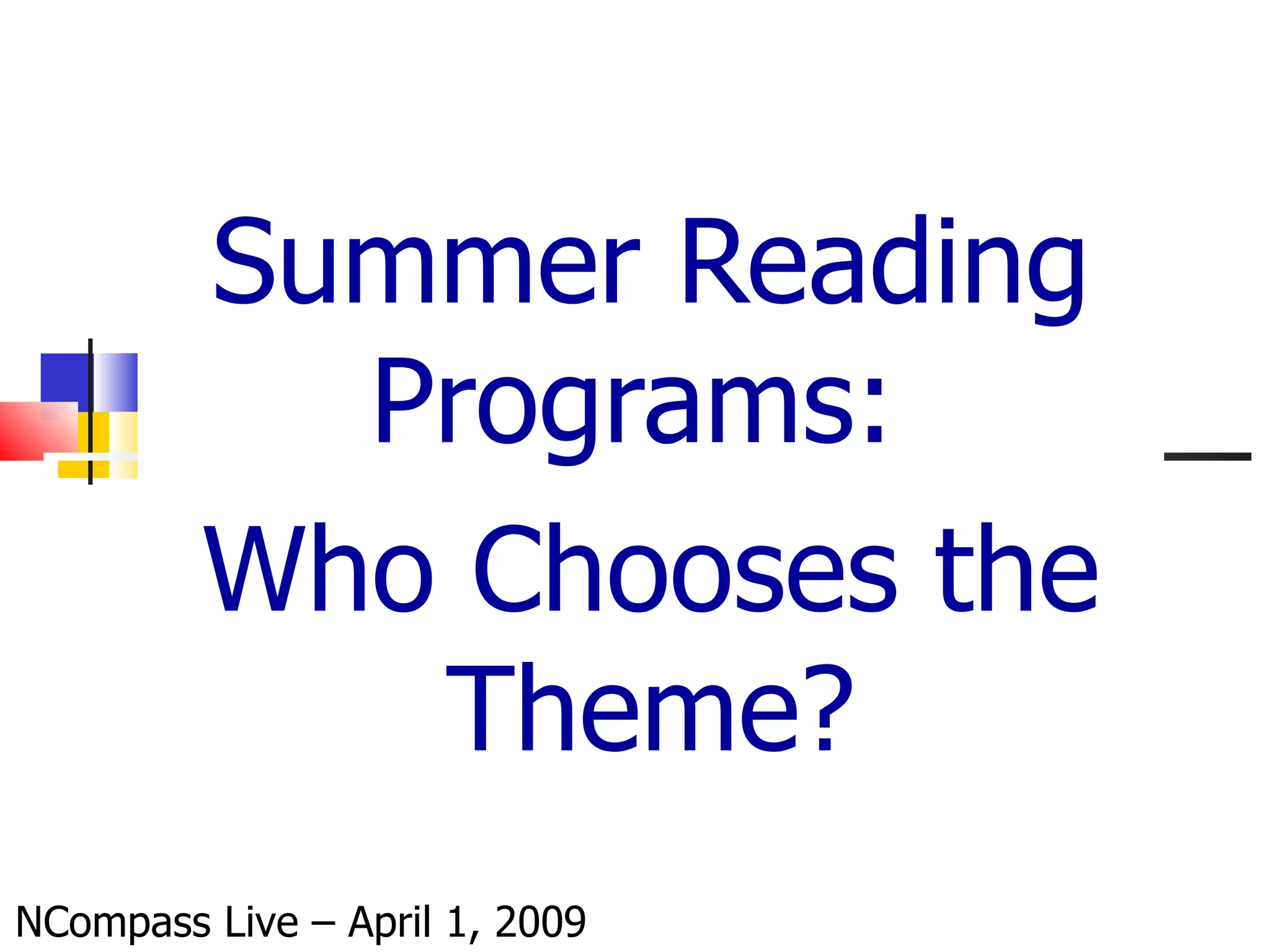 Summer Reading Programs:
Who Chooses the Theme?

NCompass Live – April 1, 2009